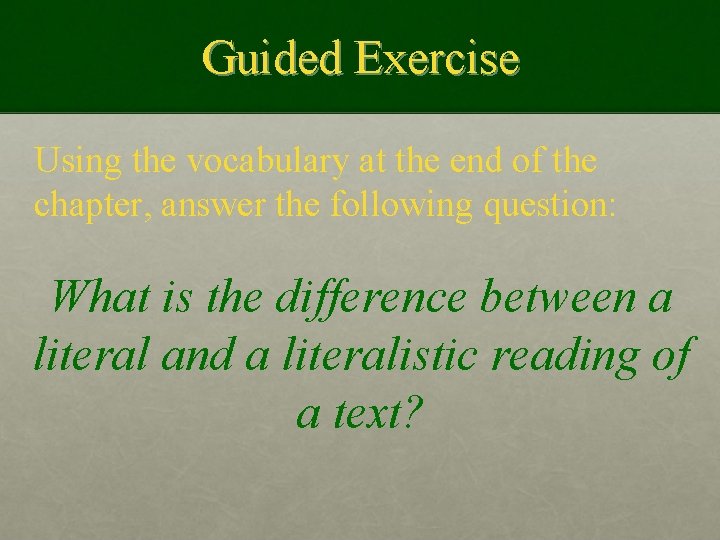 Guided Exercise

Using the vocabulary at the end of the chapter, answer the following question:

What is the difference between a literal and a literalistic reading of a text?